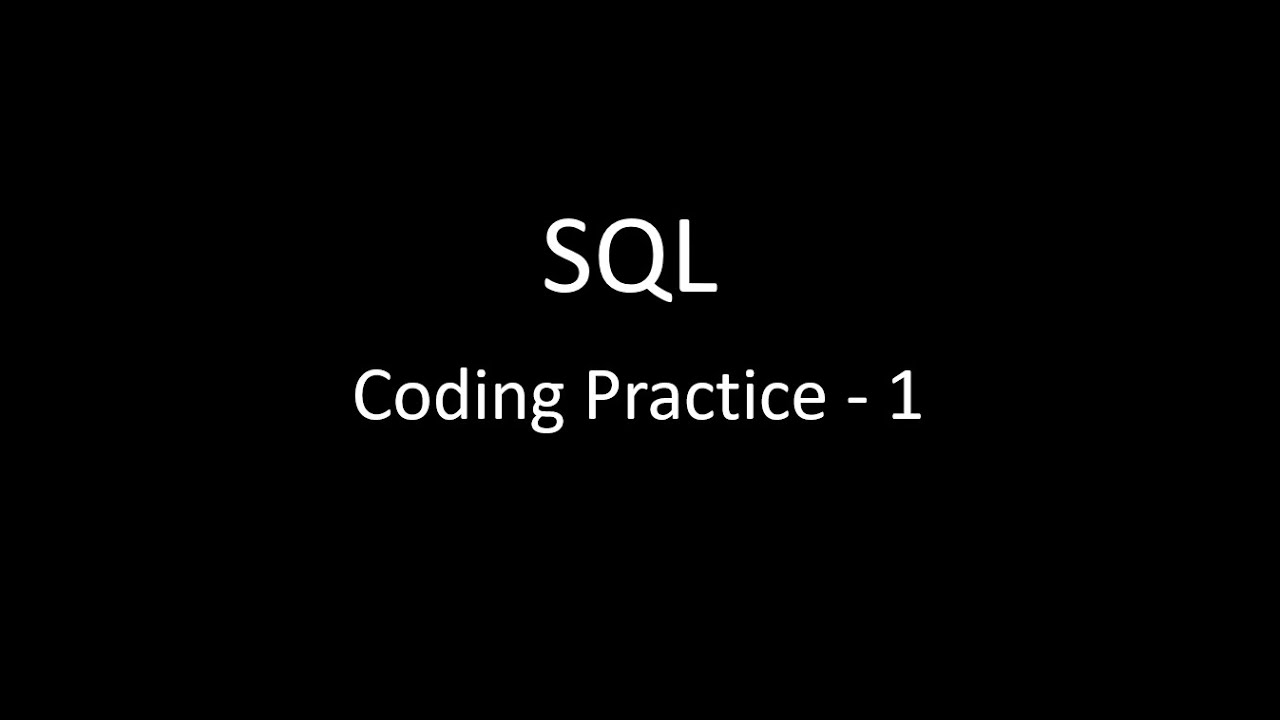 SQL

Coding Practice - 1